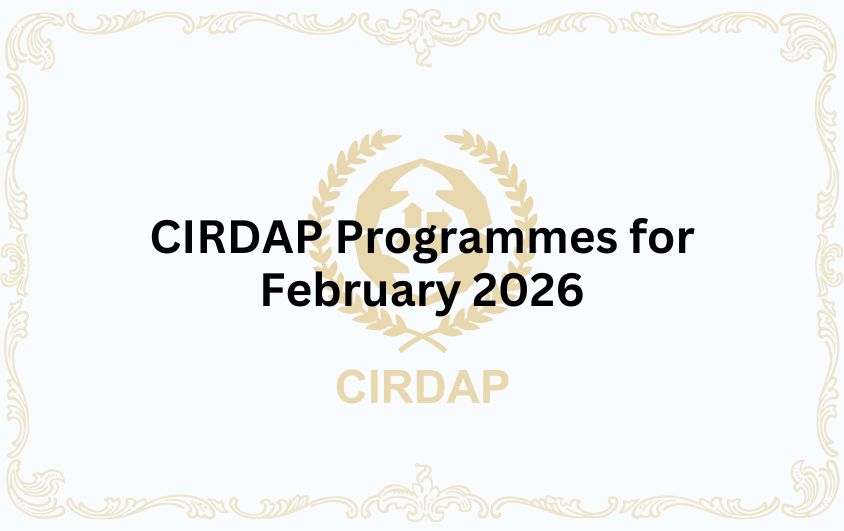 CIRDAP Programmes for February 2026

CIRDAP